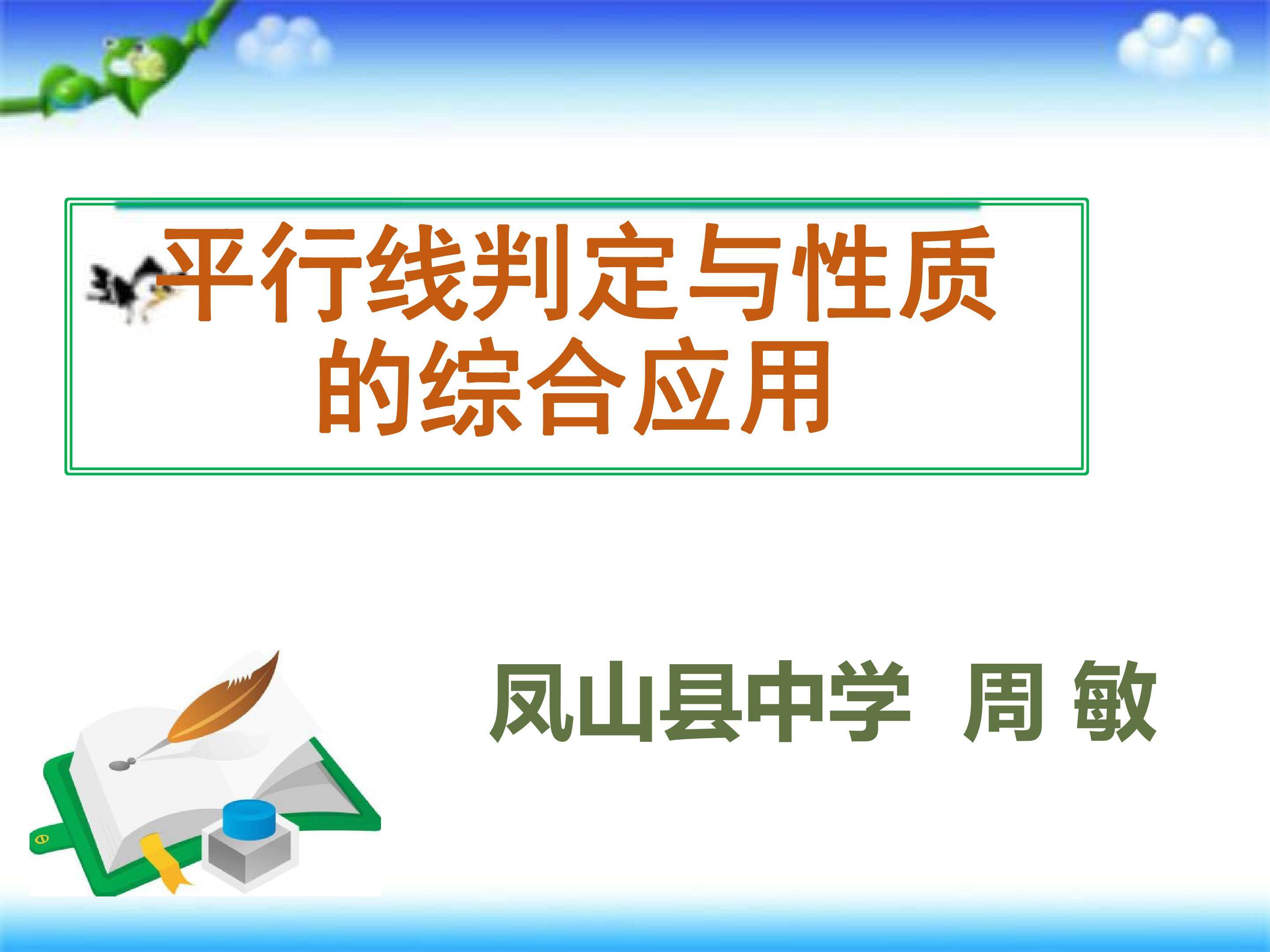 平行线判定与性质的综合应用

凤山县中学 周 敏